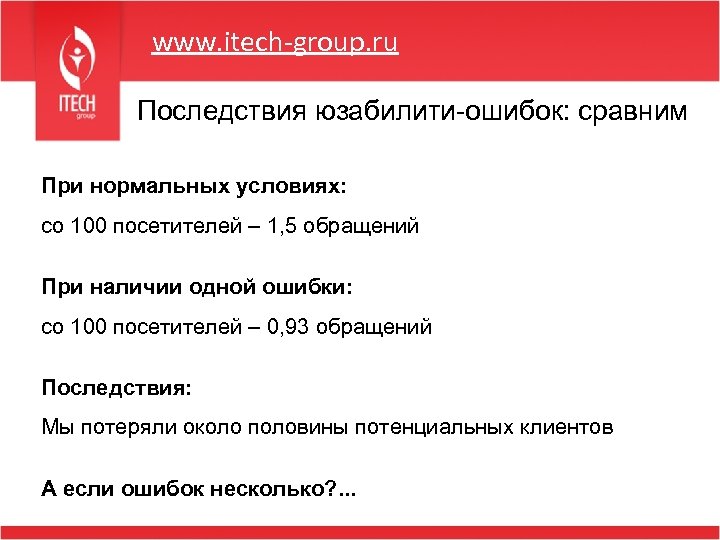 ITECH
group

www.itech-group.ru

Последствия юзабилити-ошибок: сравним

При нормальных условиях:

со 100 посетителей – 1,5 обращений

При наличии одной ошибки:

со 100 посетителей – 0,93 обращений

Последствия:

Мы потеряли около половины потенциальных клиентов

А если ошибок несколько?...